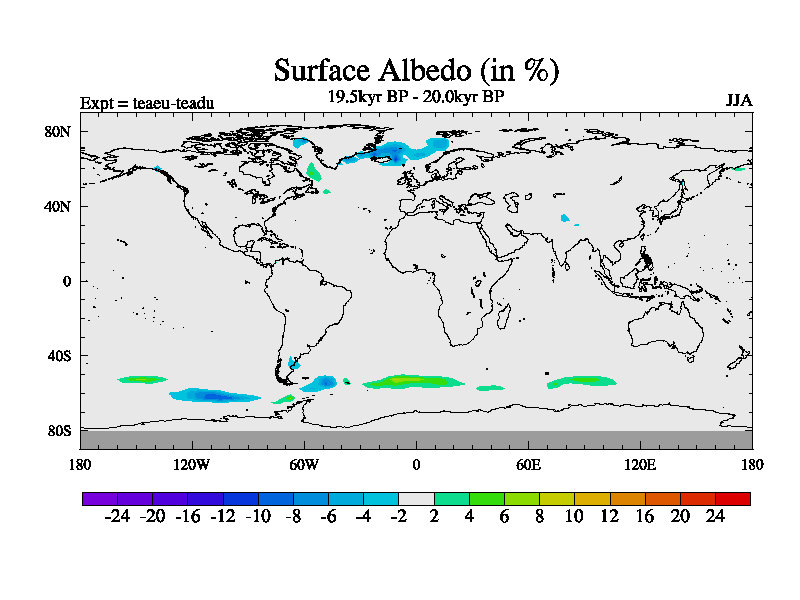 Surface Albedo (in %)

Expt = teaeu-teadu

19.5kyr BP - 20.0kyr BP

JJA

80N
40N
0
40S
80S

180 120W 60W 0 60E 120E 180

-24 -20 -16 -12 -10 -8 -6 -4 -2 2 4 6 8 10 12 16 20 24